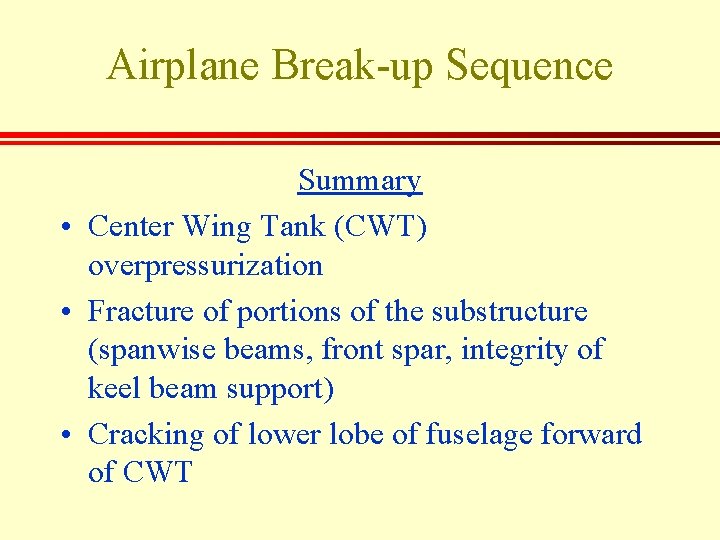 Airplane Break-up Sequence

Summary

• Center Wing Tank (CWT) overpressurization
• Fracture of portions of the substructure (spanwise beams, front spar, integrity of keel beam support)
• Cracking of lower lobe of fuselage forward of CWT